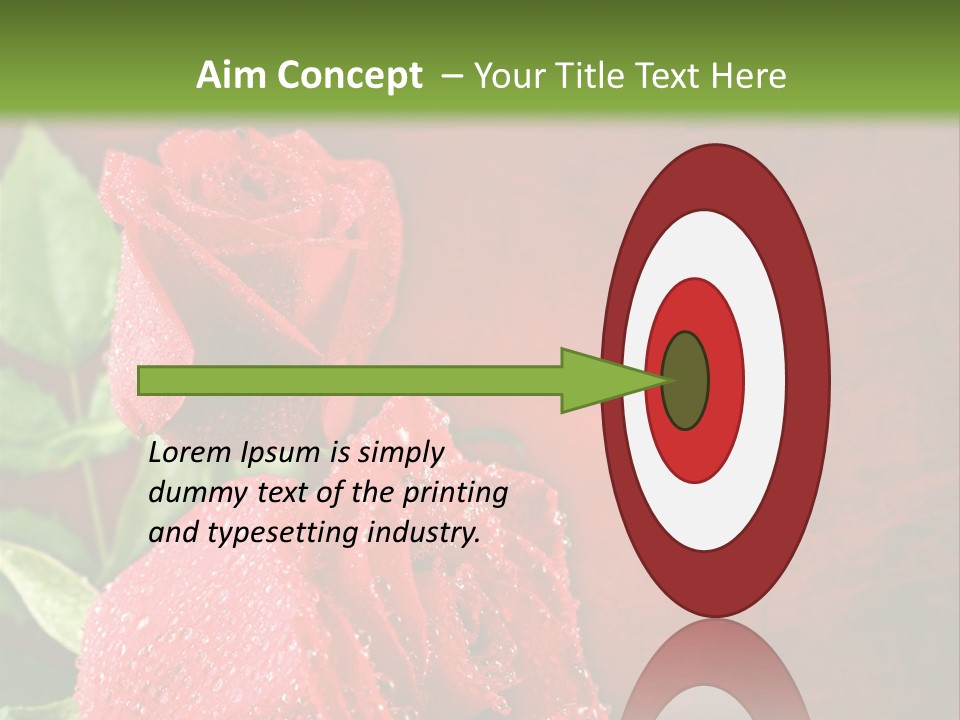 Aim Concept – Your Title Text Here

Lorem Ipsum is simply dummy text of the printing and typesetting industry.